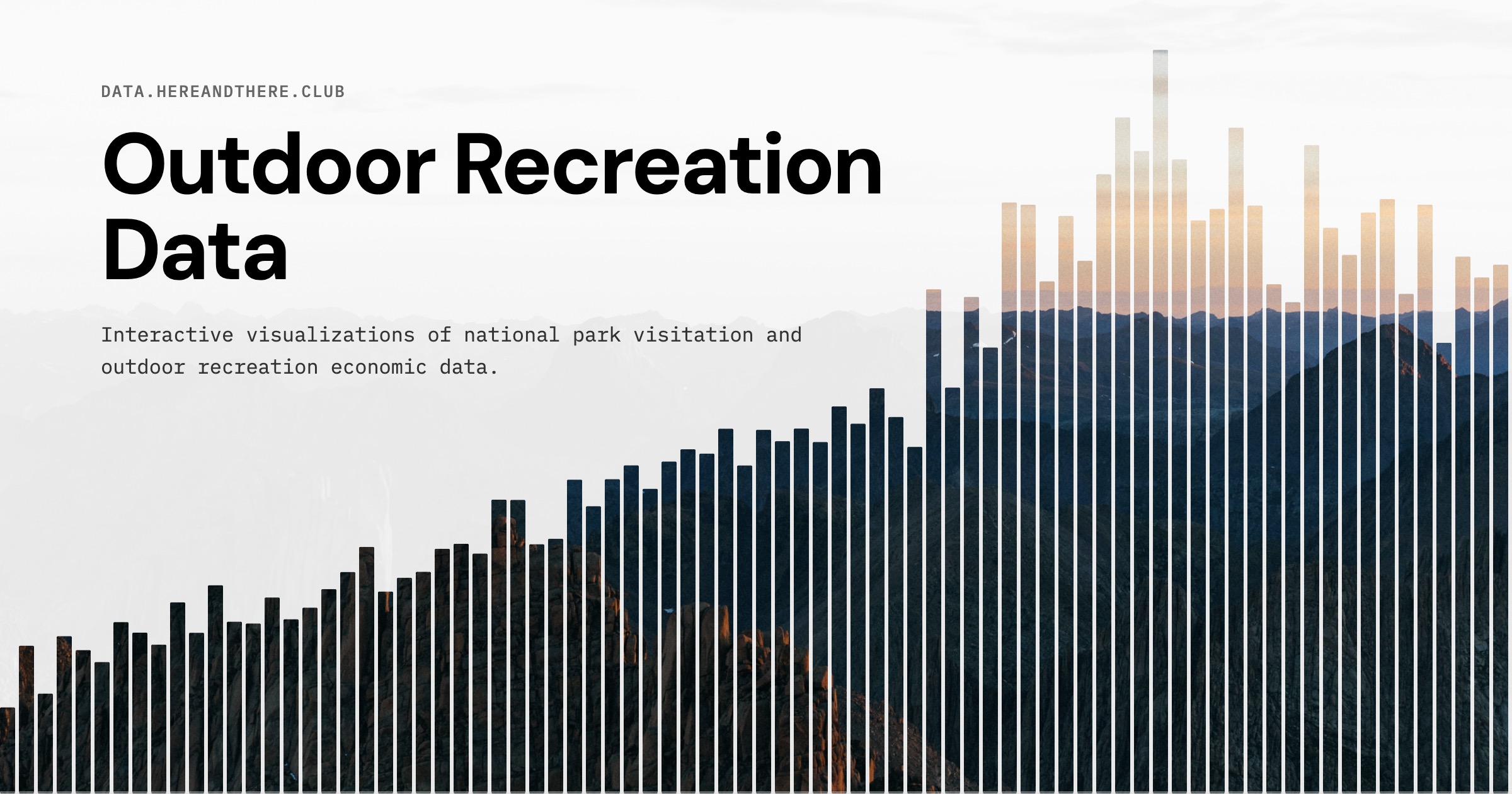 DATA.HEREANDTHERE.CLUB

Outdoor Recreation Data

Interactive visualizations of national park visitation and outdoor recreation economic data.